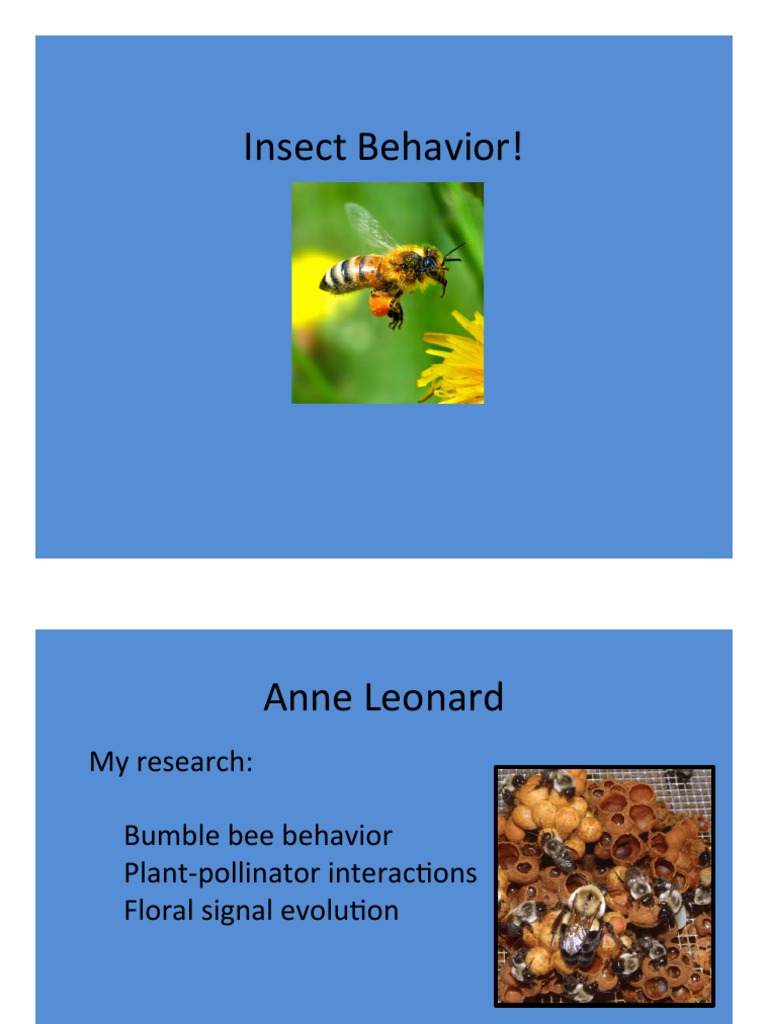 Insect Behavior!

Anne Leonard

My research:

Bumble bee behavior
Plant-pollinator interactions
Floral signal evolution